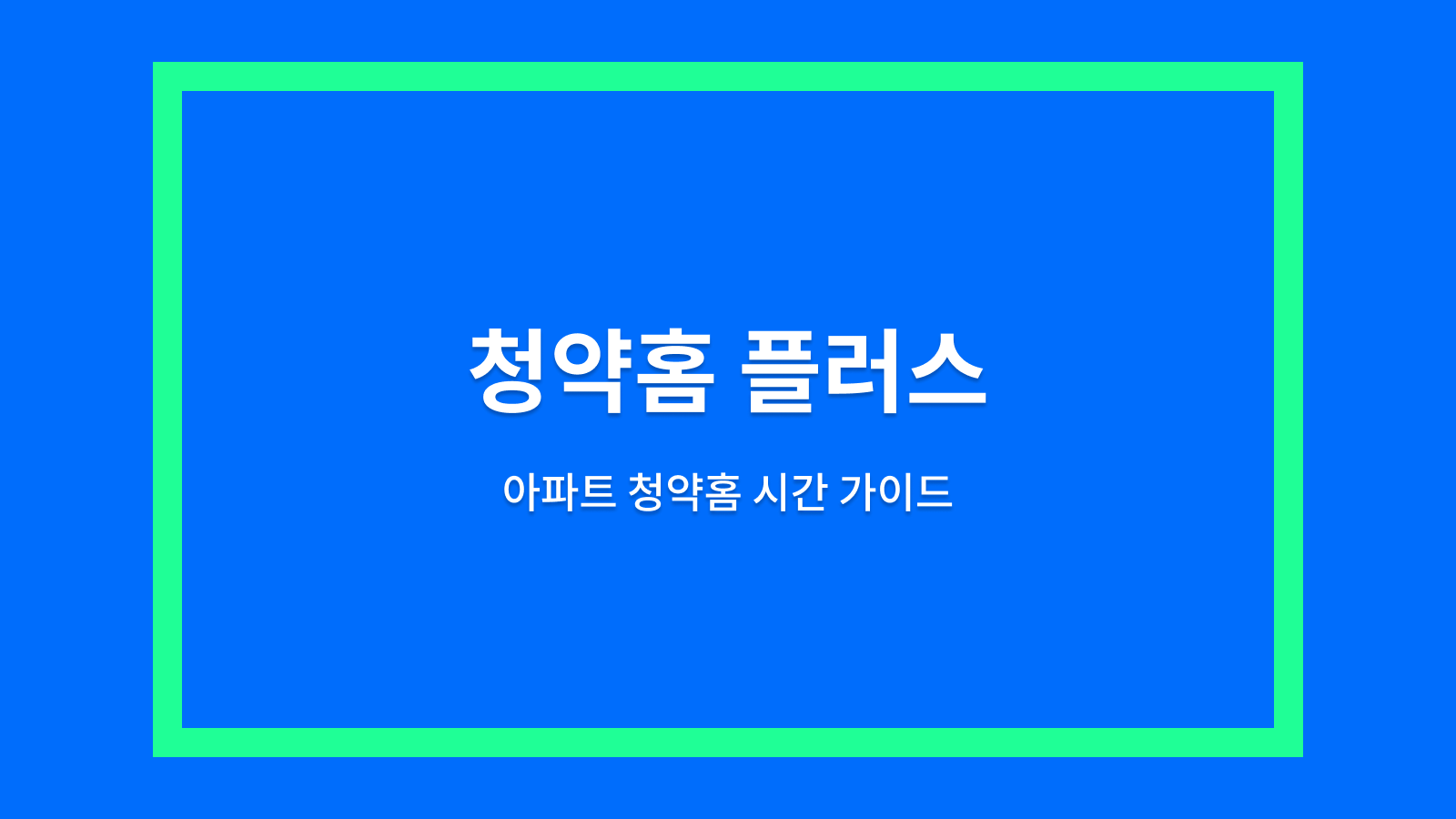 청약홈 플러스

아파트 청약홈 시간 가이드